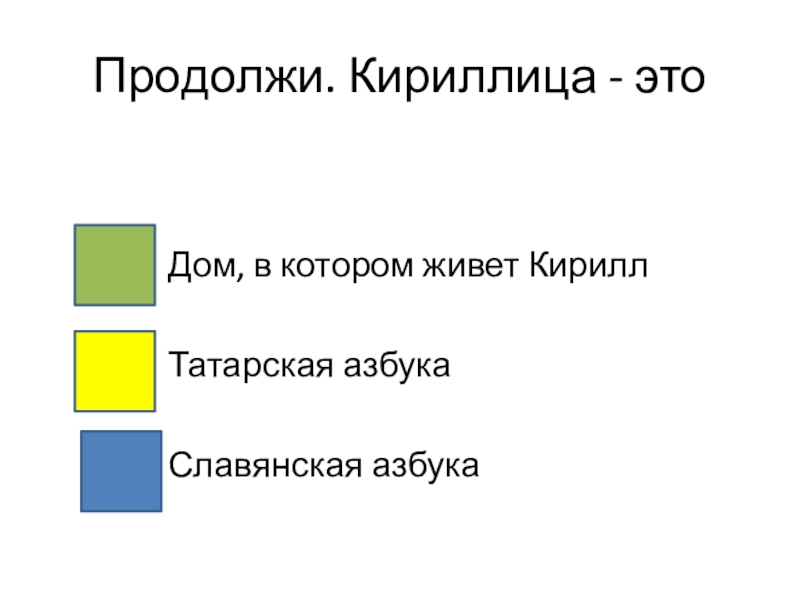 Продолжи. Кириллица - это

Дом, в котором живет Кирилл

Татарская азбука

Славянская азбука